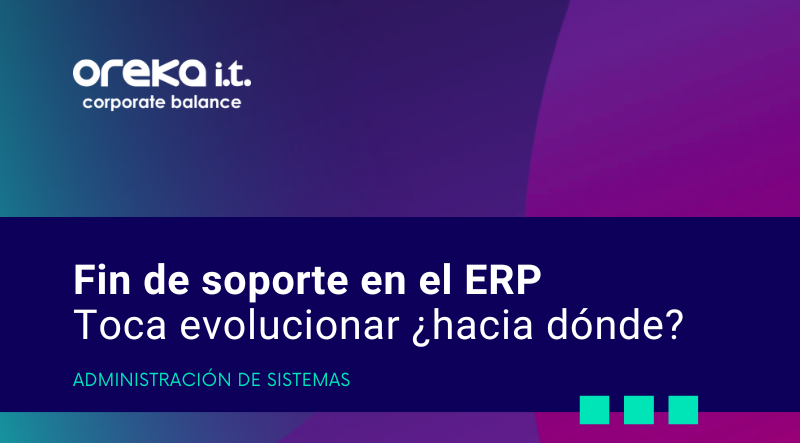 oreka i.t.
corporate balance

Fin de soporte en el ERP
Toca evolucionar ¿hacia dónde?

ADMINISTRACIÓN DE SISTEMAS